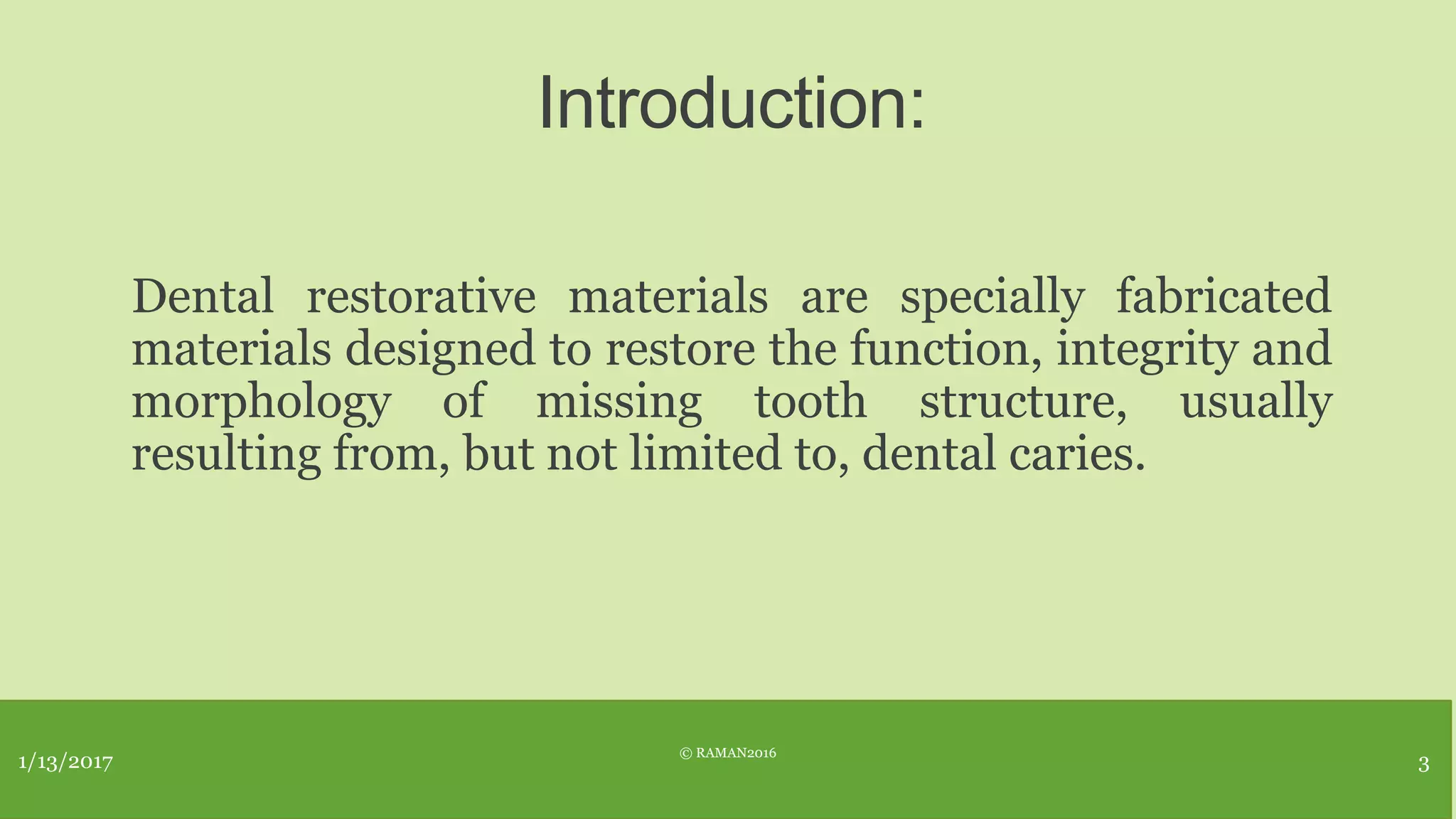 Introduction:

Dental restorative materials are specially fabricated materials designed to restore the function, integrity and morphology of missing tooth structure, usually resulting from, but not limited to, dental caries.

1/13/2017

© RAMAN2016

3